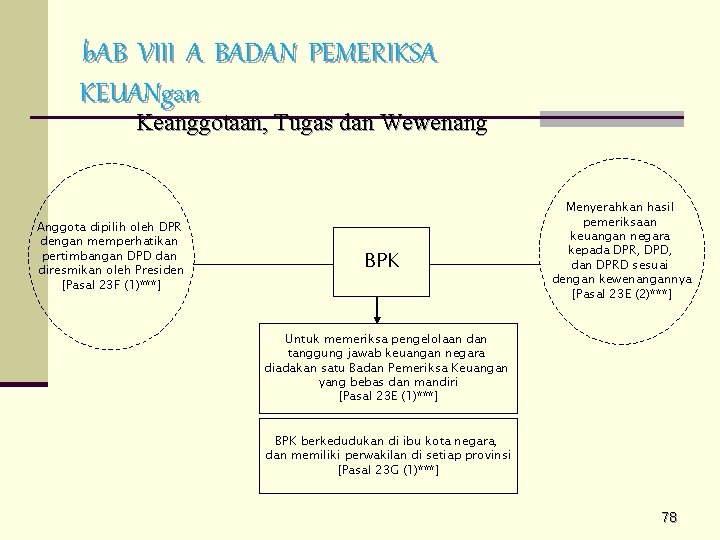 bAB VIII A BADAN PEMERIKSA KEUANgan

Keanggotaan, Tugas dan Wewenang

Anggota dipilih oleh DPR dengan memperhatikan pertimbangan DPD dan diresmikan oleh Presiden [Pasal 23F (1)***]

BPK

Menyerahkan hasil pemeriksaan keuangan negara kepada DPR, DPD, dan DPRD sesuai dengan kewenangannya [Pasal 23E (2)***]

Untuk memeriksa pengelolaan dan tanggung jawab keuangan negara diadakan satu Badan Pemeriksa Keuangan yang bebas dan mandiri [Pasal 23E (1)***]

BPK berkedudukan di ibu kota negara, dan memiliki perwakilan di setiap provinsi [Pasal 23G (1)***]

78